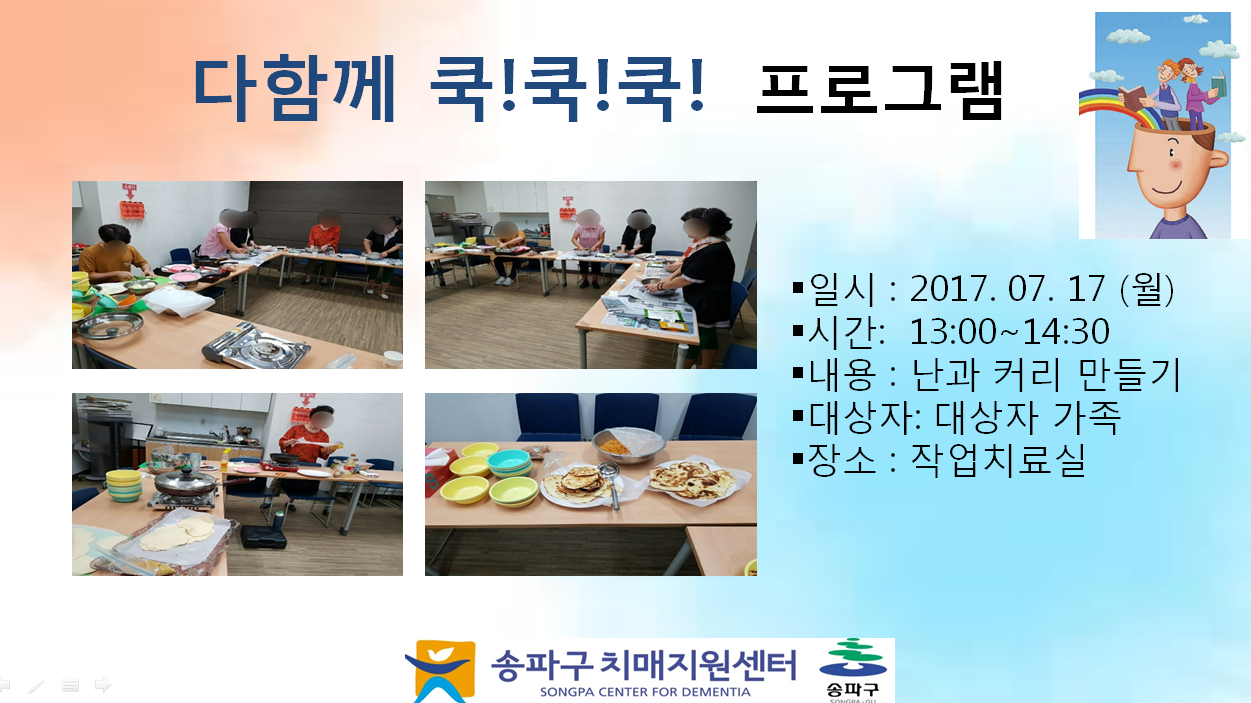 다함께 쿡!쿡!쿡! 프로그램

▪일시 : 2017. 07. 17 (월)
▪시간: 13:00~14:30
▪내용 : 난과 커리 만들기
▪대상자: 대상자 가족
▪장소 : 작업치료실

송파구 치매지원센터
SONGPA CENTER FOR DEMENTIA
송파구
SONGPA-GU